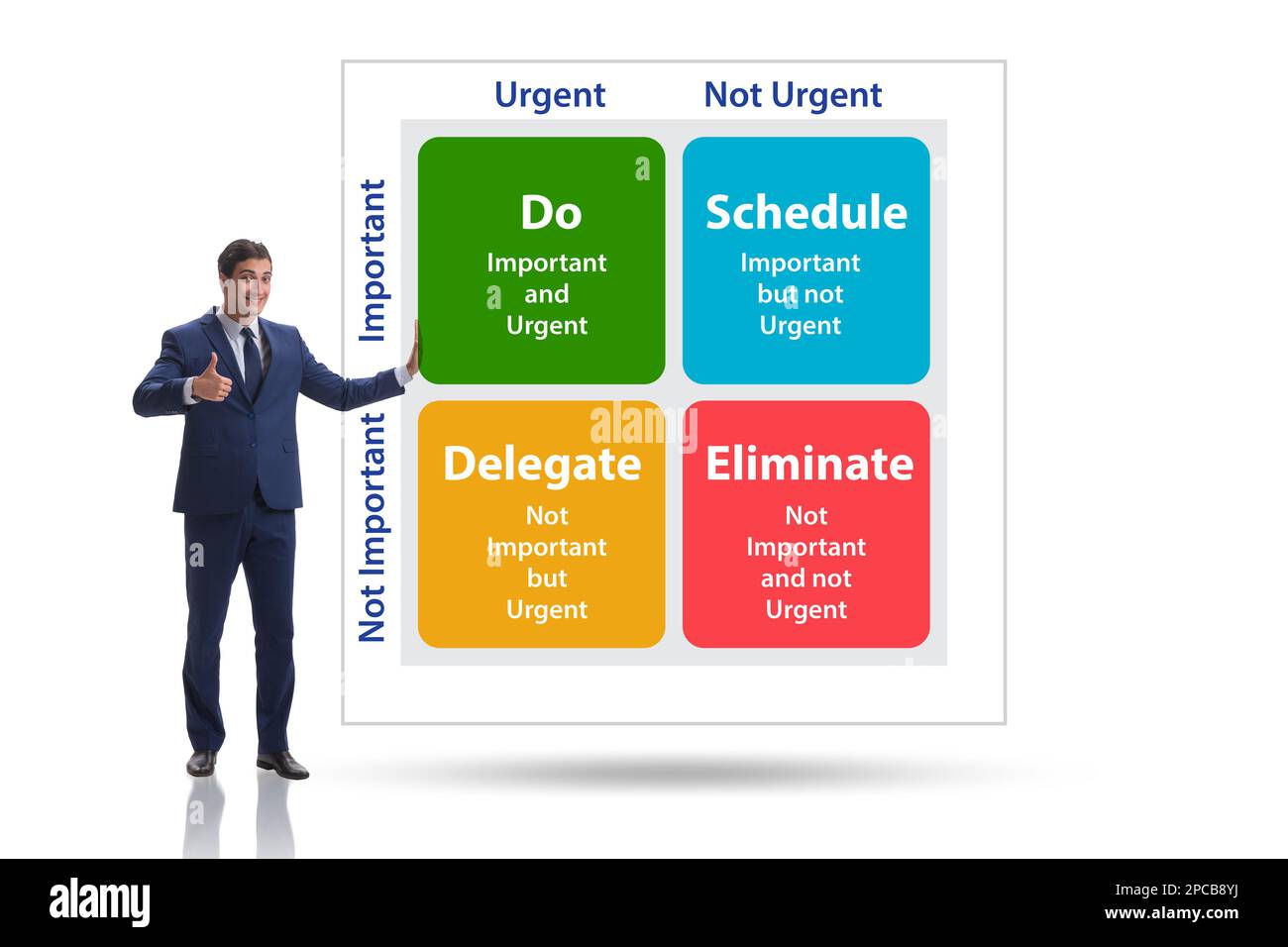 Urgent Not Urgent

Important

Not Important

Do
Important and Urgent

Schedule
Important but not Urgent

Delegate
Not Important but Urgent

Eliminate
Not Important and not Urgent

alamy

alamy

Image ID: 2PCB8YJ
www.alamy.com